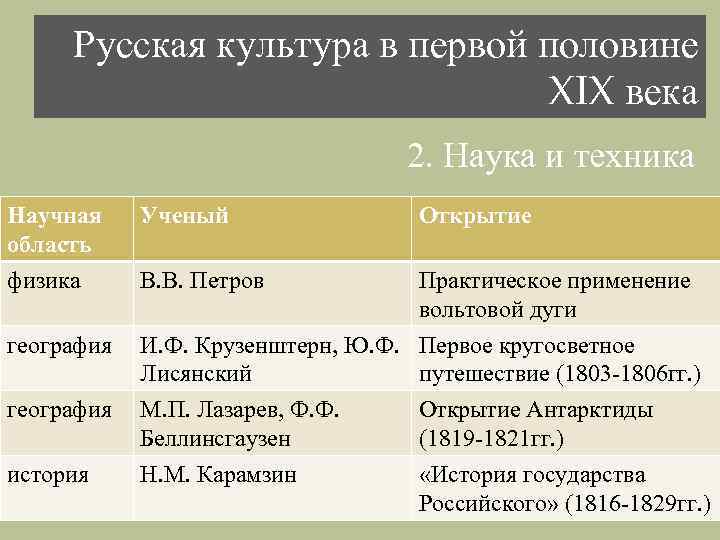 Русская культура в первой половине XIX века

2. Наука и техника

| Научная область | Ученый | Открытие |
|---|---|---|
| физика | В.В. Петров | Практическое применение вольтовой дуги |
| география | И.Ф. Крузенштерн, Ю.Ф. Лисянский | Первое кругосветное путешествие (1803-1806гг.) |
| география | М.П. Лазарев, Ф.Ф. Беллинсгаузен | Открытие Антарктиды (1819-1821гг.) |
| история | Н.М. Карамзин | «История государства Российского» (1816-1829гг.) |